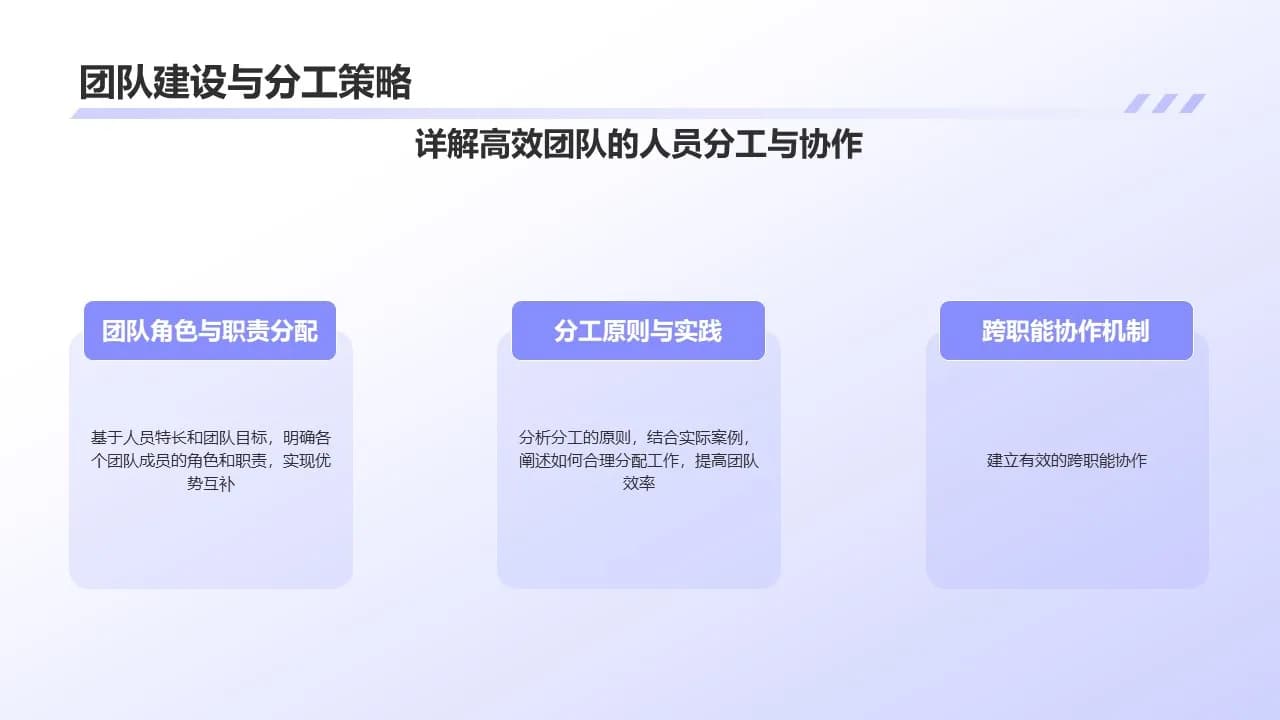 团队建设与分工策略

详解高效团队的人员分工与协作

团队角色与职责分配

基于人员特长和团队目标，明确各个团队成员的角色和职责，实现优势互补

分工原则与实践

分析分工的原则，结合实际案例，阐述如何合理分配工作，提高团队效率

跨职能协作机制

建立有效的跨职能协作